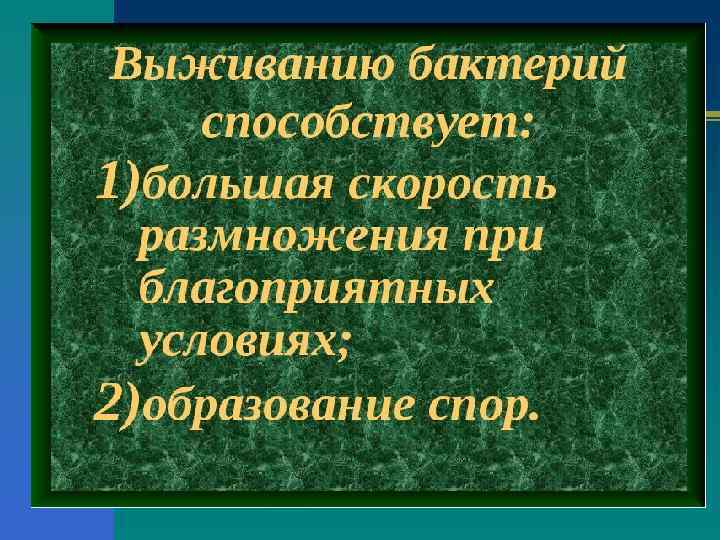 Выживанию бактерий способствует:

1)большая скорость размножения при благоприятных условиях;

2)образование спор.